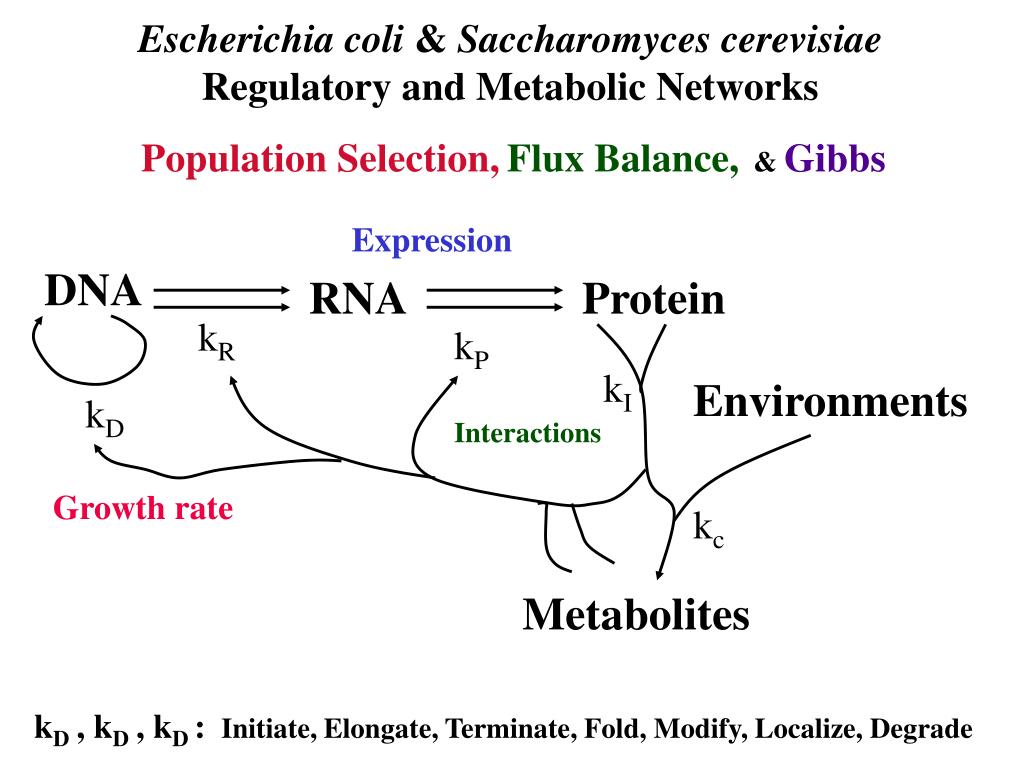 Escherichia coli & Saccharomyces cerevisiae
Regulatory and Metabolic Networks

Population Selection, Flux Balance, & Gibbs

Expression

DNA RNA Protein

$k_R$ $k_P$

$k_I$ Environments

$k_D$

Interactions

Growth rate

$k_c$

Metabolites

$k_D$ , $k_D$ , $k_D$ : Initiate, Elongate, Terminate, Fold, Modify, Localize, Degrade